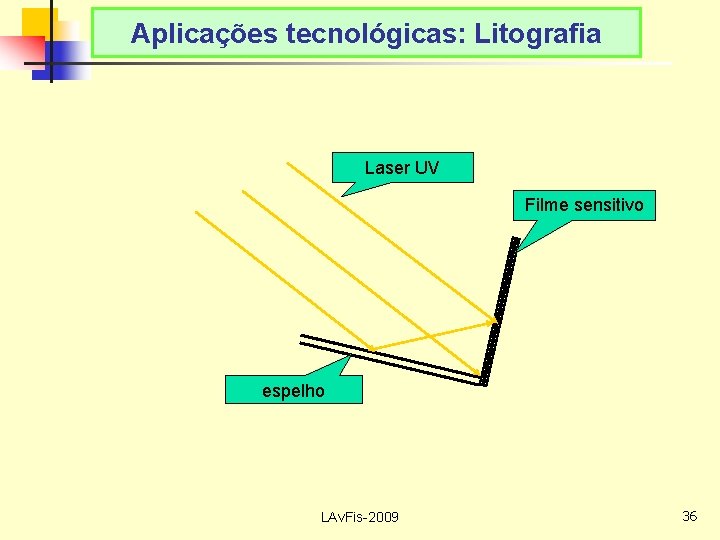 Aplicações tecnológicas: Litografia

Laser UV

Filme sensitivo

espelho

LAvFis-2009

36